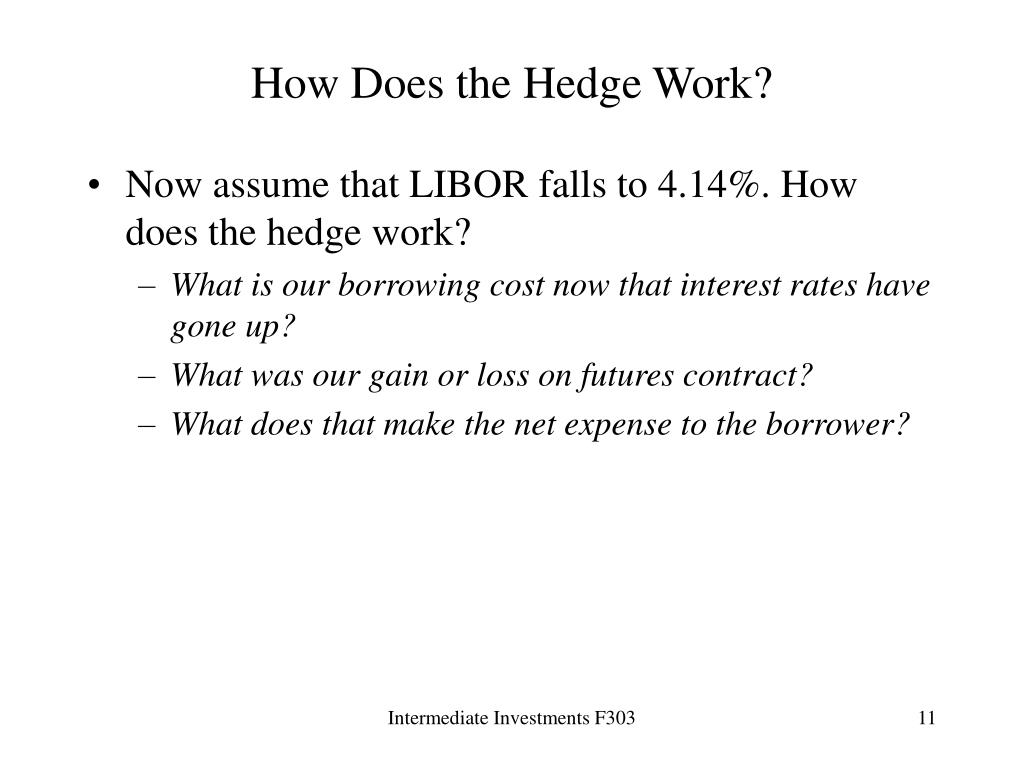 How Does the Hedge Work?

• Now assume that LIBOR falls to 4.14%. How does the hedge work?
– What is our borrowing cost now that interest rates have gone up?
– What was our gain or loss on futures contract?
– What does that make the net expense to the borrower?

Intermediate Investments F303

11